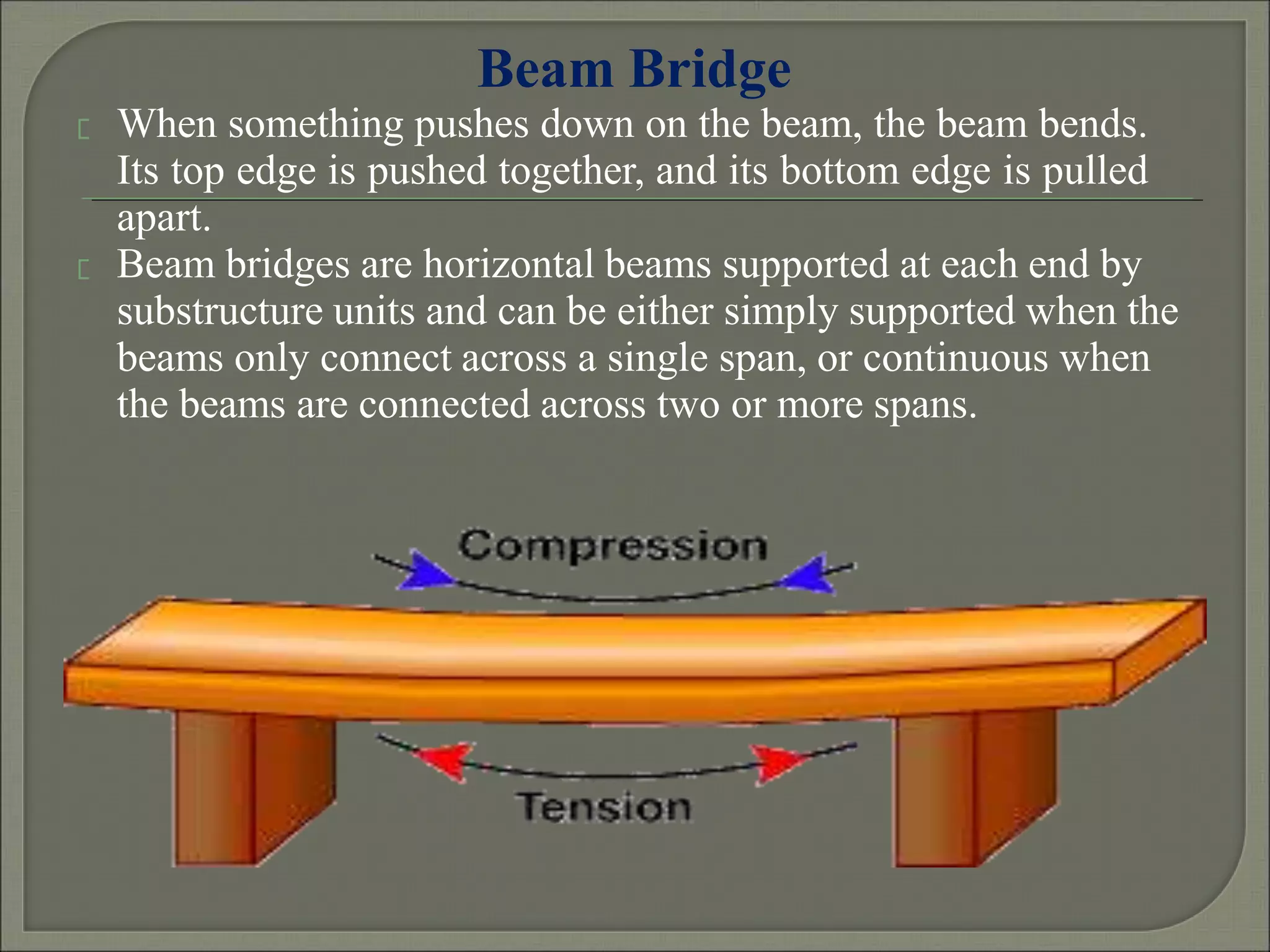 Beam Bridge

When something pushes down on the beam, the beam bends. Its top edge is pushed together, and its bottom edge is pulled apart.

Beam bridges are horizontal beams supported at each end by substructure units and can be either simply supported when the beams only connect across a single span, or continuous when the beams are connected across two or more spans.

Compression

Tension